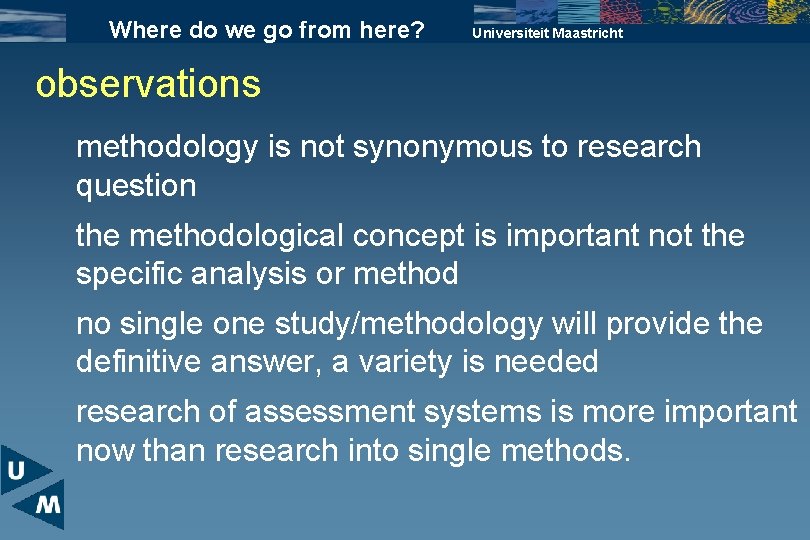 Where do we go from here?

Universiteit Maastricht

observations

methodology is not synonymous to research question

the methodological concept is important not the specific analysis or method

no single one study/methodology will provide the definitive answer, a variety is needed

research of assessment systems is more important now than research into single methods.

U

M